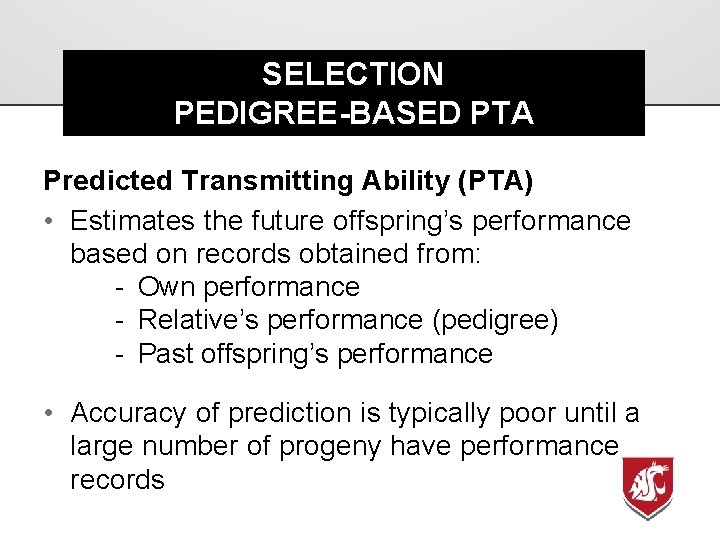 SELECTION
PEDIGREE-BASED PTA

Predicted Transmitting Ability (PTA)

• Estimates the future offspring's performance based on records obtained from:
- Own performance
- Relative's performance (pedigree)
- Past offspring's performance

• Accuracy of prediction is typically poor until a large number of progeny have performance records